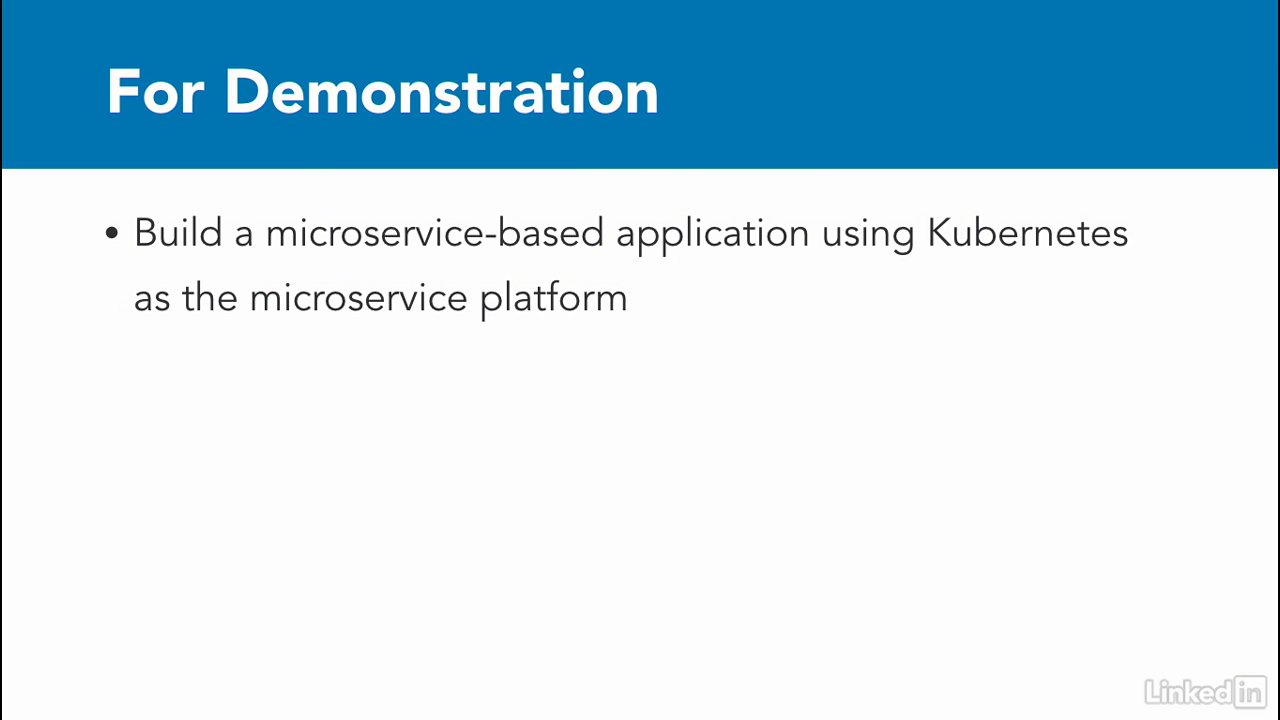 For Demonstration

• Build a microservice-based application using Kubernetes as the microservice platform

LinkedIn